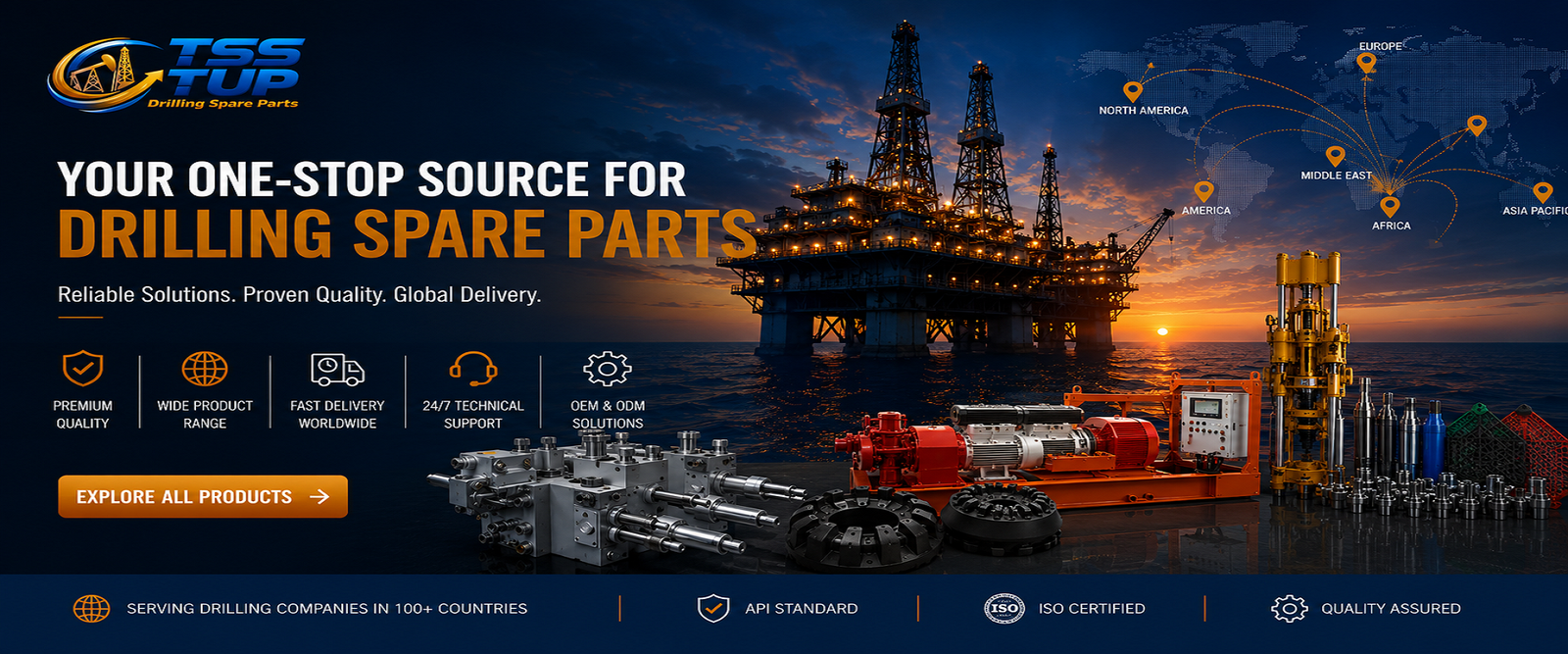 TSS TUP
Drilling Spare Parts

YOUR ONE-STOP SOURCE FOR
DRILLING SPARE PARTS

Reliable Solutions. Proven Quality. Global Delivery.

PREMIUM QUALITY

WIDE PRODUCT RANGE

FAST DELIVERY WORLDWIDE

24/7 TECHNICAL SUPPORT

OEM & ODM SOLUTIONS

EXPLORE ALL PRODUCTS →

EUROPE
NORTH AMERICA
MIDDLE EAST
AMERICA
AFRICA
ASIA PACIFIC

SERVING DRILLING COMPANIES IN 100+ COUNTRIES

API STANDARD

ISO

ISO CERTIFIED

QUALITY ASSURED